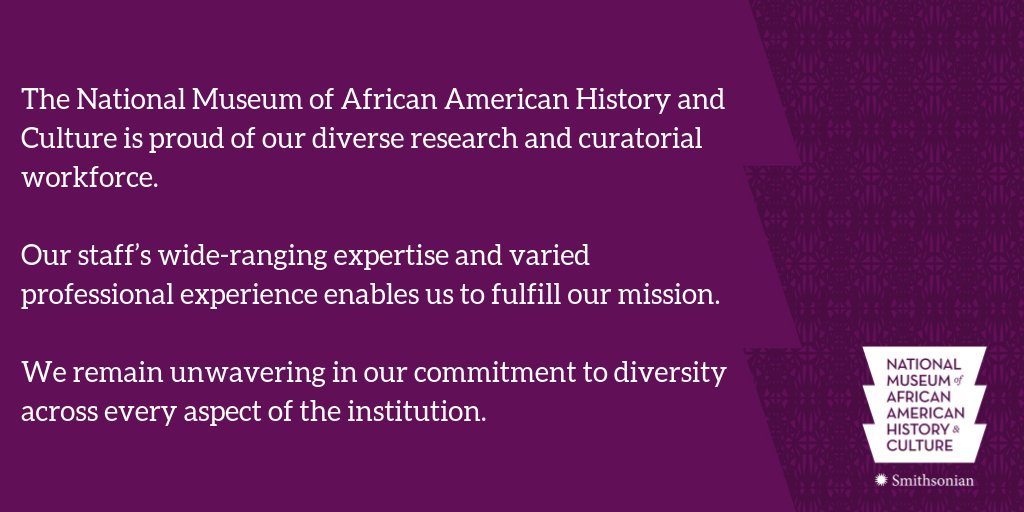 The National Museum of African American History and Culture is proud of our diverse research and curatorial workforce.

Our staff's wide-ranging expertise and varied professional experience enables us to fulfill our mission.

We remain unwavering in our commitment to diversity across every aspect of the institution.

NATIONAL MUSEUM of AFRICAN AMERICAN HISTORY & CULTURE

Smithsonian